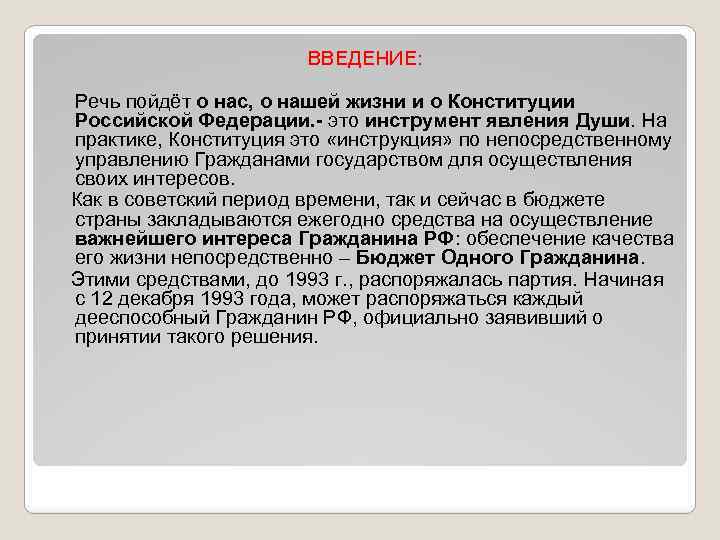 ВВЕДЕНИЕ:

Речь пойдёт о нас, о нашей жизни и о Конституции Российской Федерации.- это инструмент явления Души. На практике, Конституция это «инструкция» по непосредственному управлению Гражданами государством для осуществления своих интересов.

Как в советский период времени, так и сейчас в бюджете страны закладываются ежегодно средства на осуществление важнейшего интереса Гражданина РФ: обеспечение качества его жизни непосредственно – Бюджет Одного Гражданина.

Этими средствами, до 1993 г., распоряжалась партия. Начиная с 12 декабря 1993 года, может распоряжаться каждый дееспособный Гражданин РФ, официально заявивший о принятии такого решения.